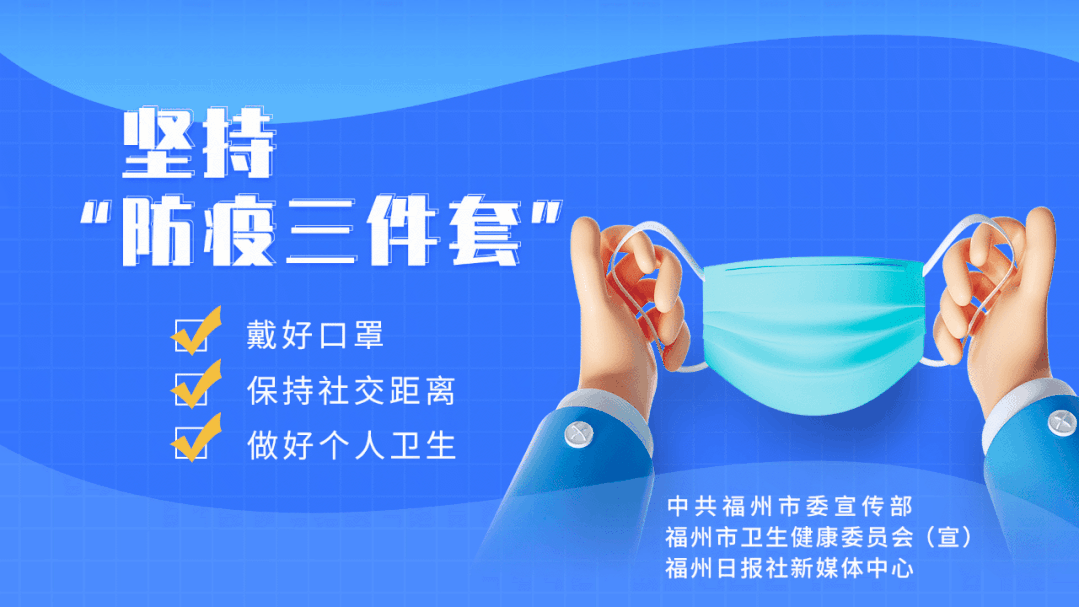 坚持
“防疫三件套”

戴好口罩
保持社交距离
做好个人卫生

中共福州市委宣传部
福州市卫生健康委员会（宣）
福州日报社新媒体中心